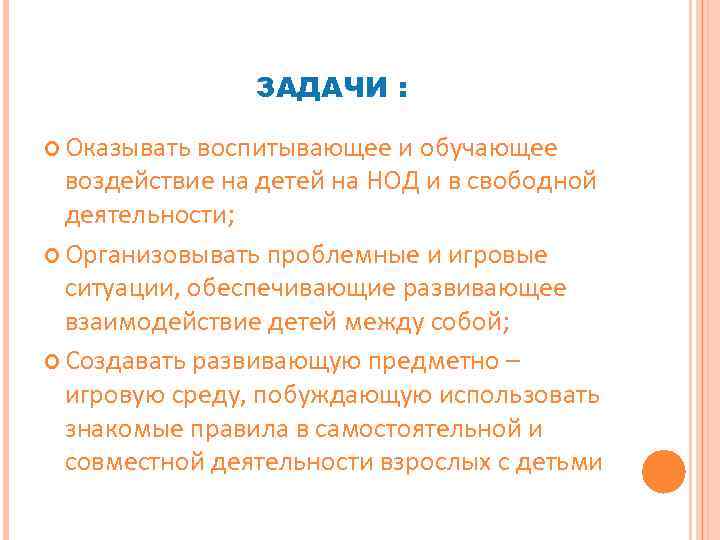 ЗАДАЧИ :

Оказывать воспитывающее и обучающее воздействие на детей на НОД и в свободной деятельности;

Организовывать проблемные и игровые ситуации, обеспечивающие развивающее взаимодействие детей между собой;

Создавать развивающую предметно – игровую среду, побуждающую использовать знакомые правила в самостоятельной и совместной деятельности взрослых с детьми